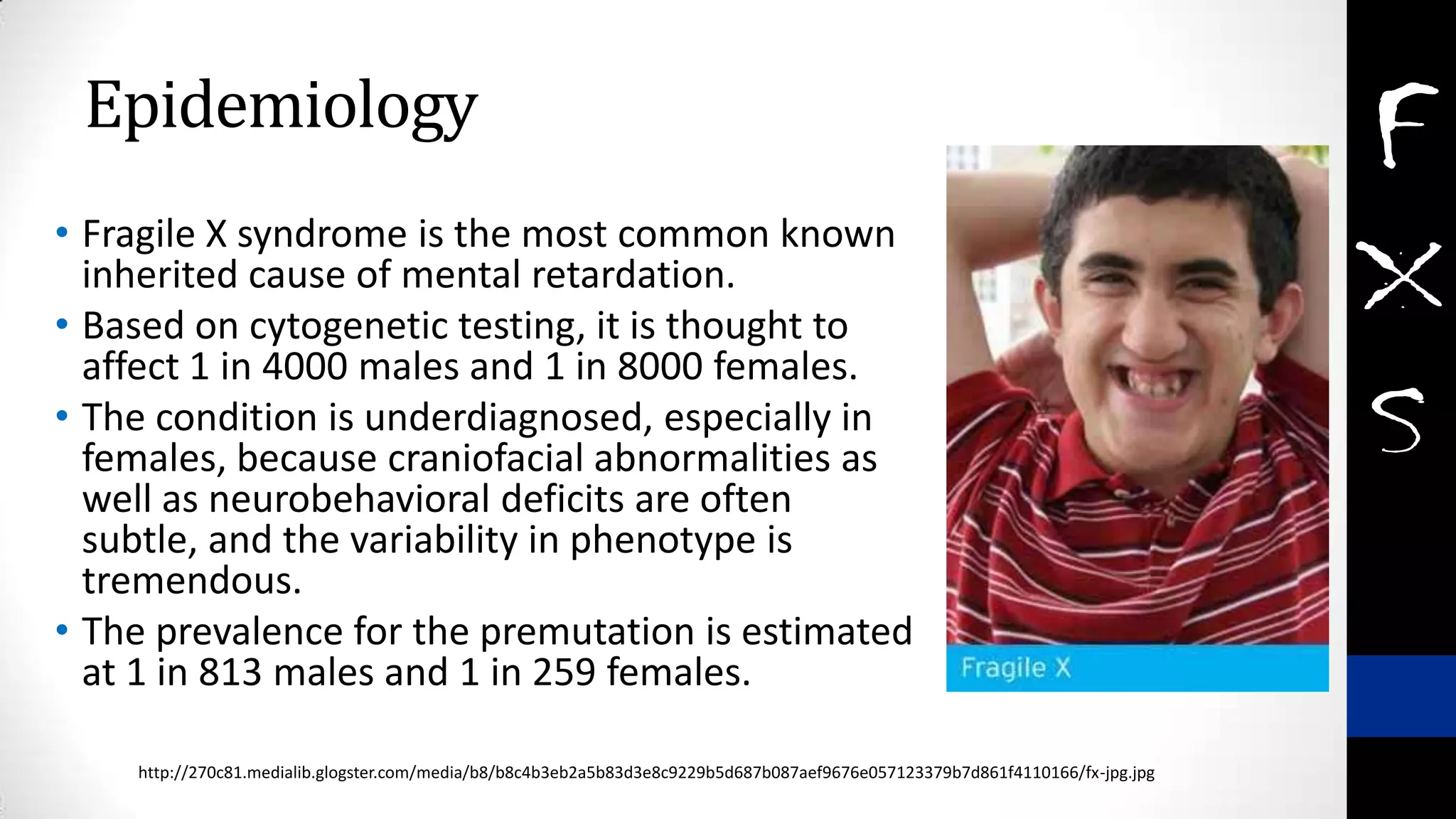 Epidemiology

• Fragile X syndrome is the most common known inherited cause of mental retardation.
• Based on cytogenetic testing, it is thought to affect 1 in 4000 males and 1 in 8000 females.
• The condition is underdiagnosed, especially in females, because craniofacial abnormalities as well as neurobehavioral deficits are often subtle, and the variability in phenotype is tremendous.
• The prevalence for the premutation is estimated at 1 in 813 males and 1 in 259 females.

Fragile X

F
X
S

http://270c81.medialib.glogster.com/media/b8/b8c4b3eb2a5b83d3e8c9229b5d687b087aef9676e057123379b7d861f4110166/fx-jpg.jpg